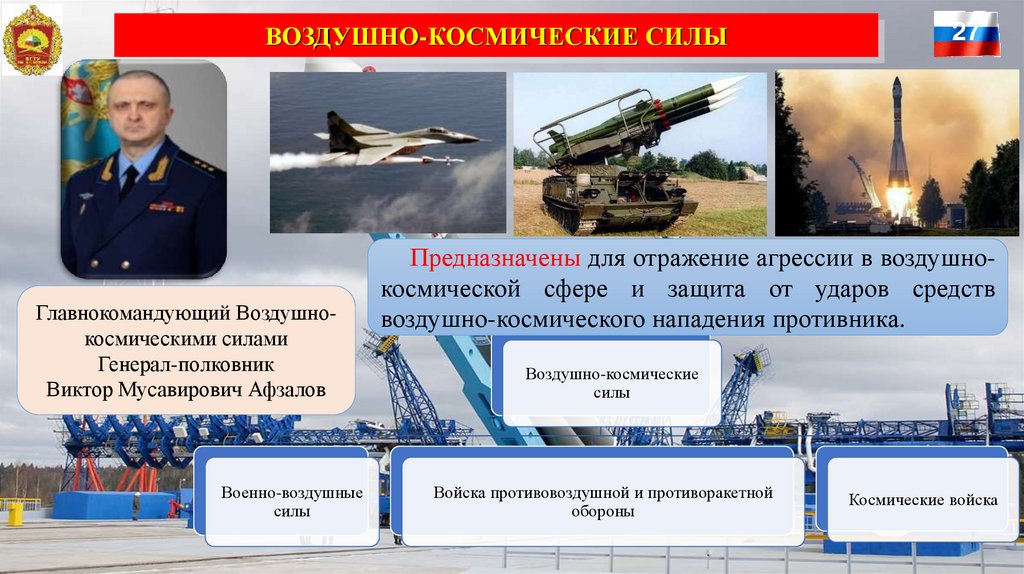 ВОЗДУШНО-КОСМИЧЕСКИЕ СИЛЫ

27

Предназначены для отражение агрессии в воздушно-космической сфере и защита от ударов средств воздушно-космического нападения противника.

Главнокомандующий Воздушно-космическими силами
Генерал-полковник
Виктор Мусавирович Афзалов

Воздушно-космические силы

Военно-воздушные силы

Войска противовоздушной и противоракетной обороны

Космические войска